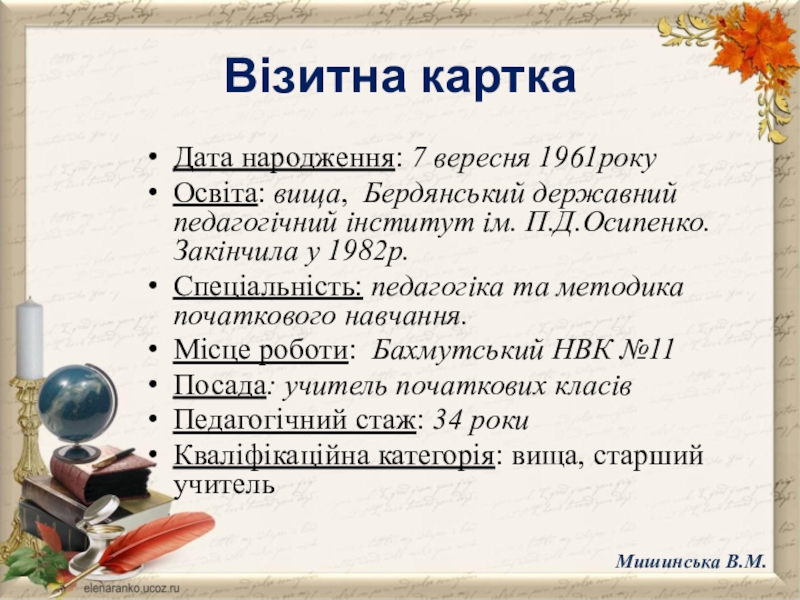 Візитна картка

• Дата народження: 7 вересня 1961року
• Освіта: вища, Бердянський державний педагогічний інститут ім. П.Д.Осипенко. Закінчила у 1982р.
• Спеціальність: педагогіка та методика початкового навчання.
• Місце роботи: Бахмутський НВК №11
• Посада: учитель початкових класів
• Педагогічний стаж: 34 роки
• Кваліфікаційна категорія: вища, старший учитель

Мишинська В.М.

elenaranko.ucoz.ru